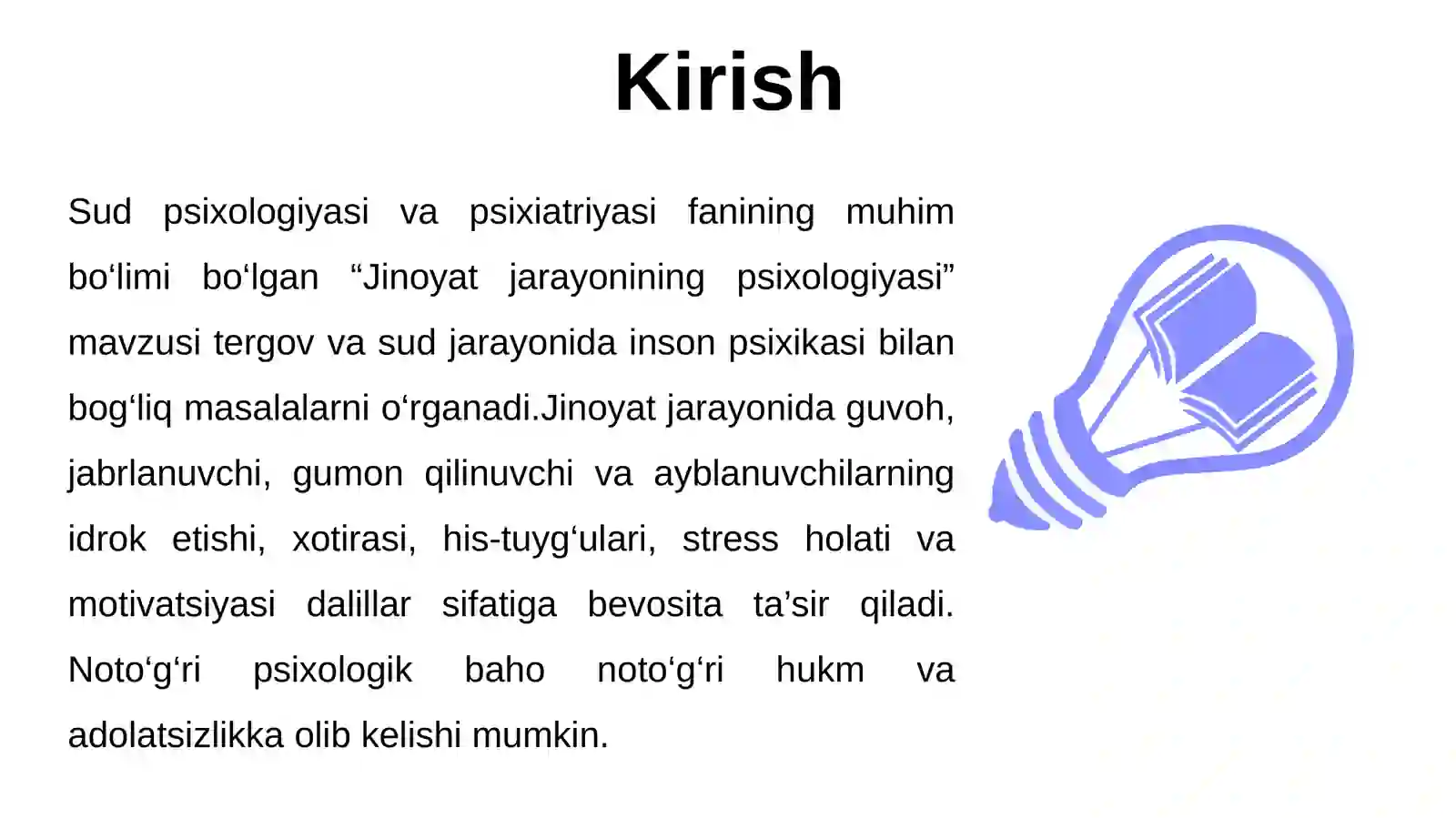 Kirish

Sud psixologiyasi va psixiatriyasi fanining muhim bo‘limi bo‘lgan “Jinoyat jarayonining psixologiyasi” mavzusi tergov va sud jarayonida inson psixikasi bilan bog‘liq masalalarni o‘rganadi.Jinoyat jarayonida guvoh, jabrlanuvchi, gumon qilinuvchi va ayblanuvchilarning idrok etishi, xotirasi, his-tuyg‘ulari, stress holati va motivatsiyasi dalillar sifatiga bevosita ta’sir qiladi. Noto‘g‘ri psixologik baho noto‘g‘ri hukm va adolatsizlikka olib kelishi mumkin.